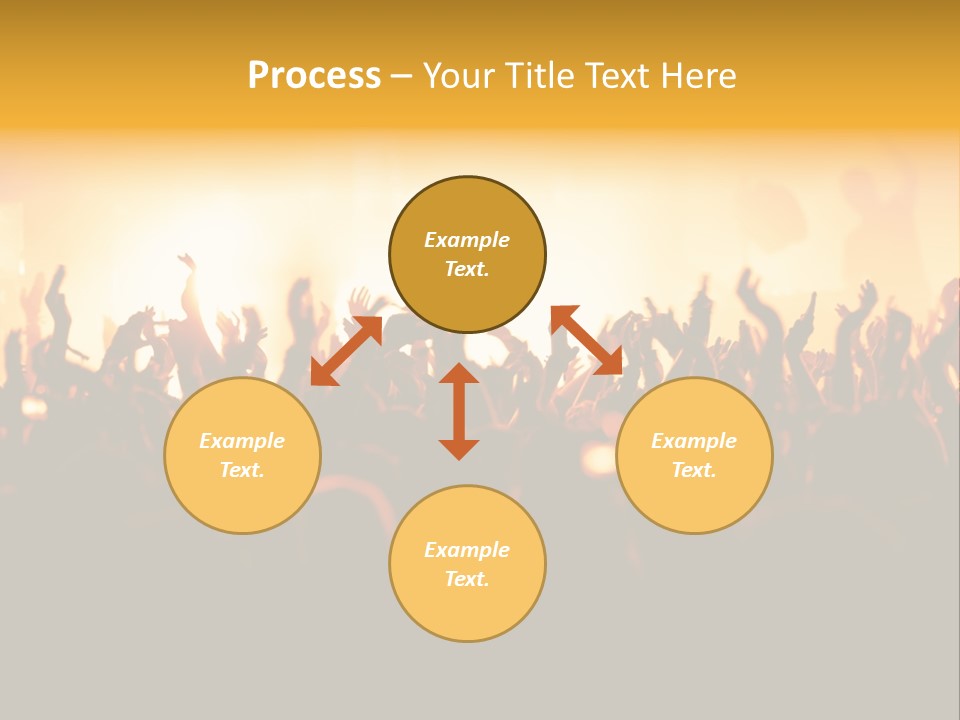 Process – Your Title Text Here

Example Text.

Example Text.

Example Text.

Example Text.